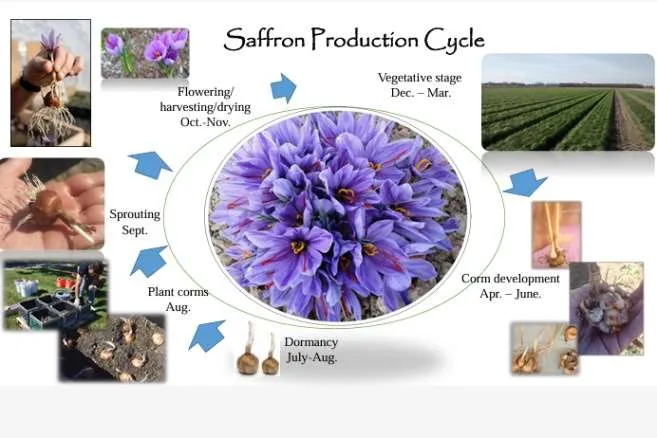 Saffron Production Cycle

Flowering/ harvesting/drying Oct.-Nov.

Vegetative stage Dec. – Mar.

Corm development Apr. – June.

Dormancy July-Aug.

Plant corms Aug.

Sprouting Sept.